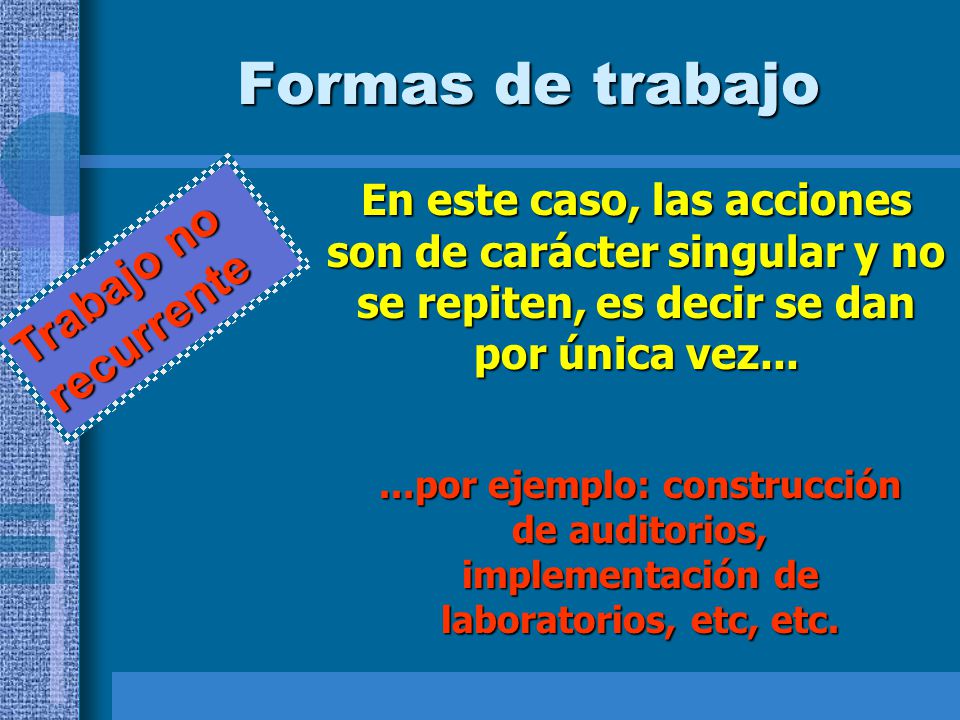 Formas de trabajo

Trabajo no recurrente

En este caso, las acciones son de carácter singular y no se repiten, es decir se dan por única vez...

...por ejemplo: construcción de auditorios, implementación de laboratorios, etc, etc.